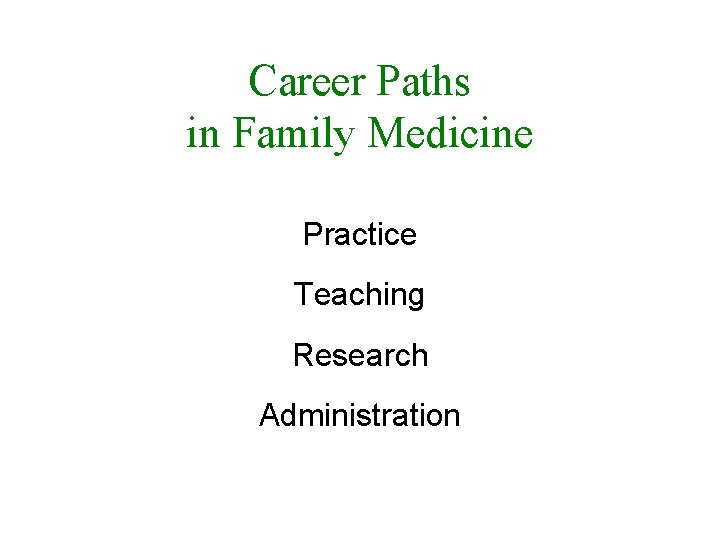 Career Paths
in Family Medicine

Practice

Teaching

Research

Administration